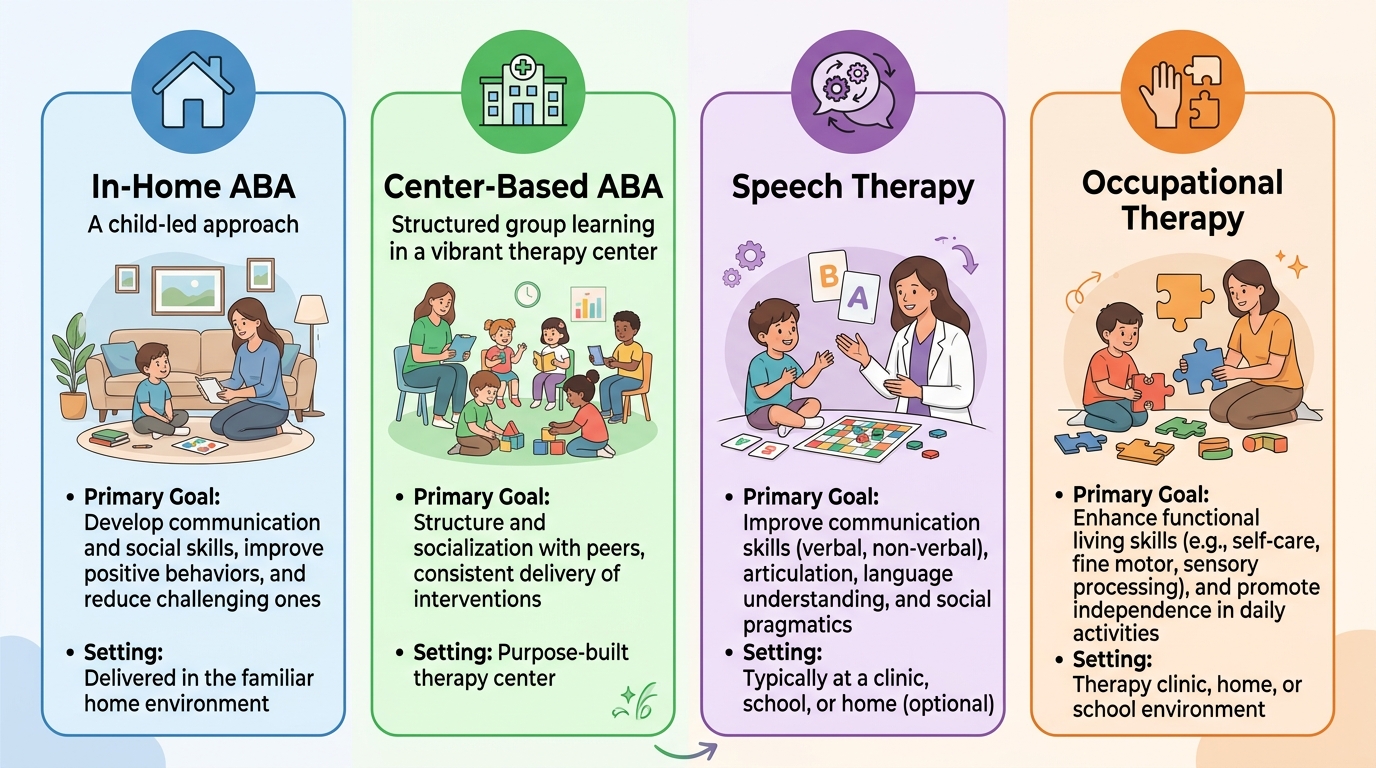 In-Home ABA
A child-led approach

• Primary Goal:
Develop communication and social skills, improve positive behaviors, and reduce challenging ones

• Setting:
Delivered in the familiar home environment

Center-Based ABA
Structured group learning in a vibrant therapy center

• Primary Goal:
Structure and socialization with peers, consistent delivery of interventions

• Setting: Purpose-built therapy center

Speech Therapy

B
A

• Primary Goal:
Improve communication skills (verbal, non-verbal), articulation, language understanding, and social pragmatics

• Setting:
Typically at a clinic, school, or home (optional)

Occupational Therapy

• Primary Goal:
Enhance functional living skills (e.g., self-care, fine motor, sensory processing), and promote independence in daily activities

• Setting:
Therapy clinic, home, or school environment